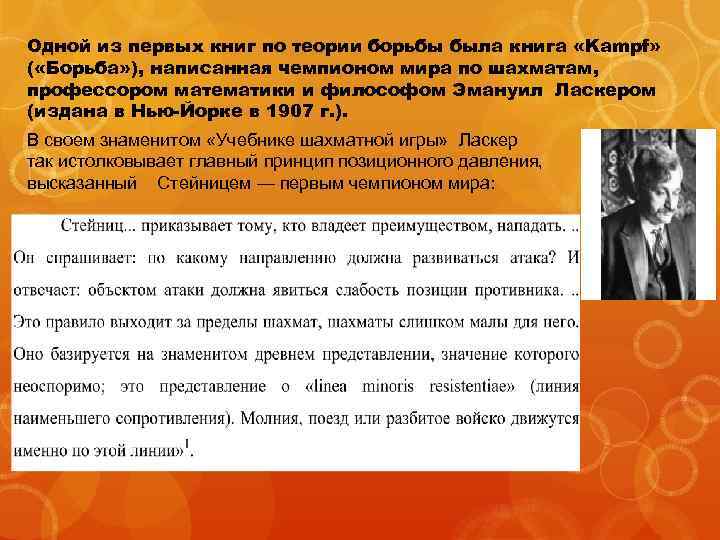 Одной из первых книг по теории борьбы была книга «Kampf» («Борьба»), написанная чемпионом мира по шахматам, профессором математики и философом Эмануил Ласкером (издана в Нью-Йорке в 1907 г.).

В своем знаменитом «Учебнике шахматной игры» Ласкер так истолковывает главный принцип позиционного давления, высказанный Стейницем — первым чемпионом мира:

Стейниц... приказывает тому, кто владеет преимуществом, нападать. .. Он спрашивает: по какому направлению должна развиваться атака? И отвечает: объектом атаки должна явиться слабость позиции противника. .. Это правило выходит за пределы шахмат, шахматы слишком малы для него. Оно базируется на знаменитом древнем представлении, значение которого неоспоримо; это представление о «linea minoris resistentiae» (линия наименьшего сопротивления). Молния, поезд или разбитое войско движутся именно по этой линии»$^1$.